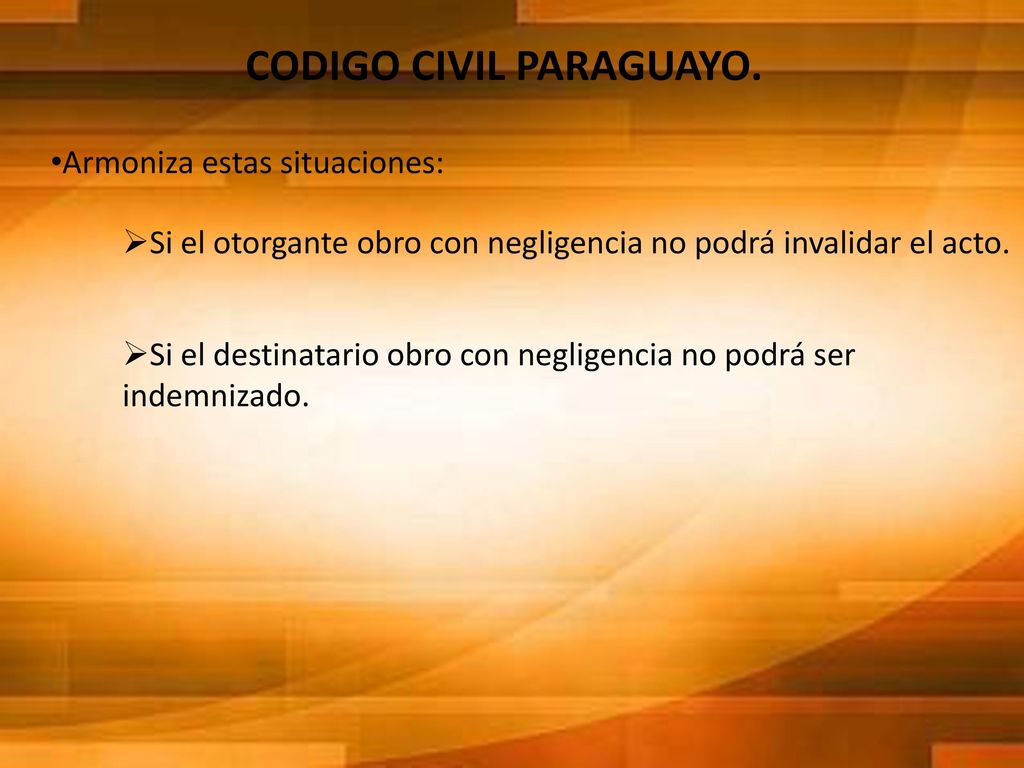 CODIGO CIVIL PARAGUAYO.

•Armoniza estas situaciones:

➢Si el otorgante obro con negligencia no podrá invalidar el acto.

➢Si el destinatario obro con negligencia no podrá ser indemnizado.